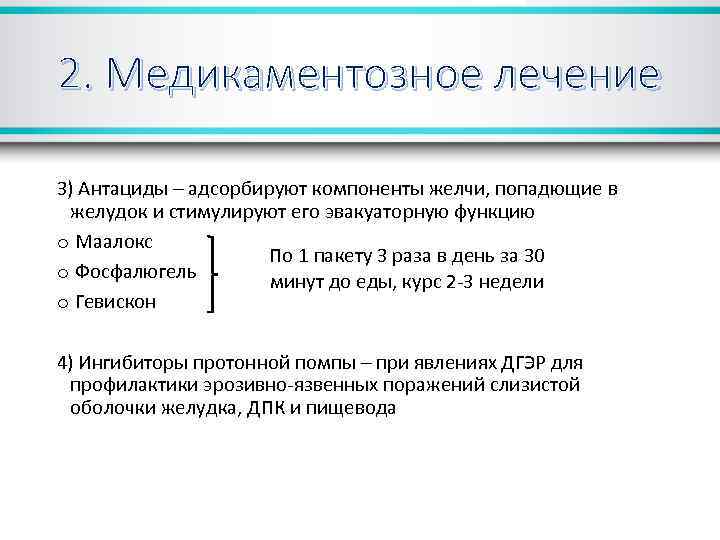 2. Медикаментозное лечение

3) Антациды – адсорбируют компоненты желчи, попадющие в желудок и стимулируют его эвакуаторную функцию

o Маалокс
o Фосфалюгель
o Гевискон

По 1 пакету 3 раза в день за 30 минут до еды, курс 2-3 недели

4) Ингибиторы протонной помпы – при явлениях ДГЭР для профилактики эрозивно-язвенных поражений слизистой оболочки желудка, ДПК и пищевода